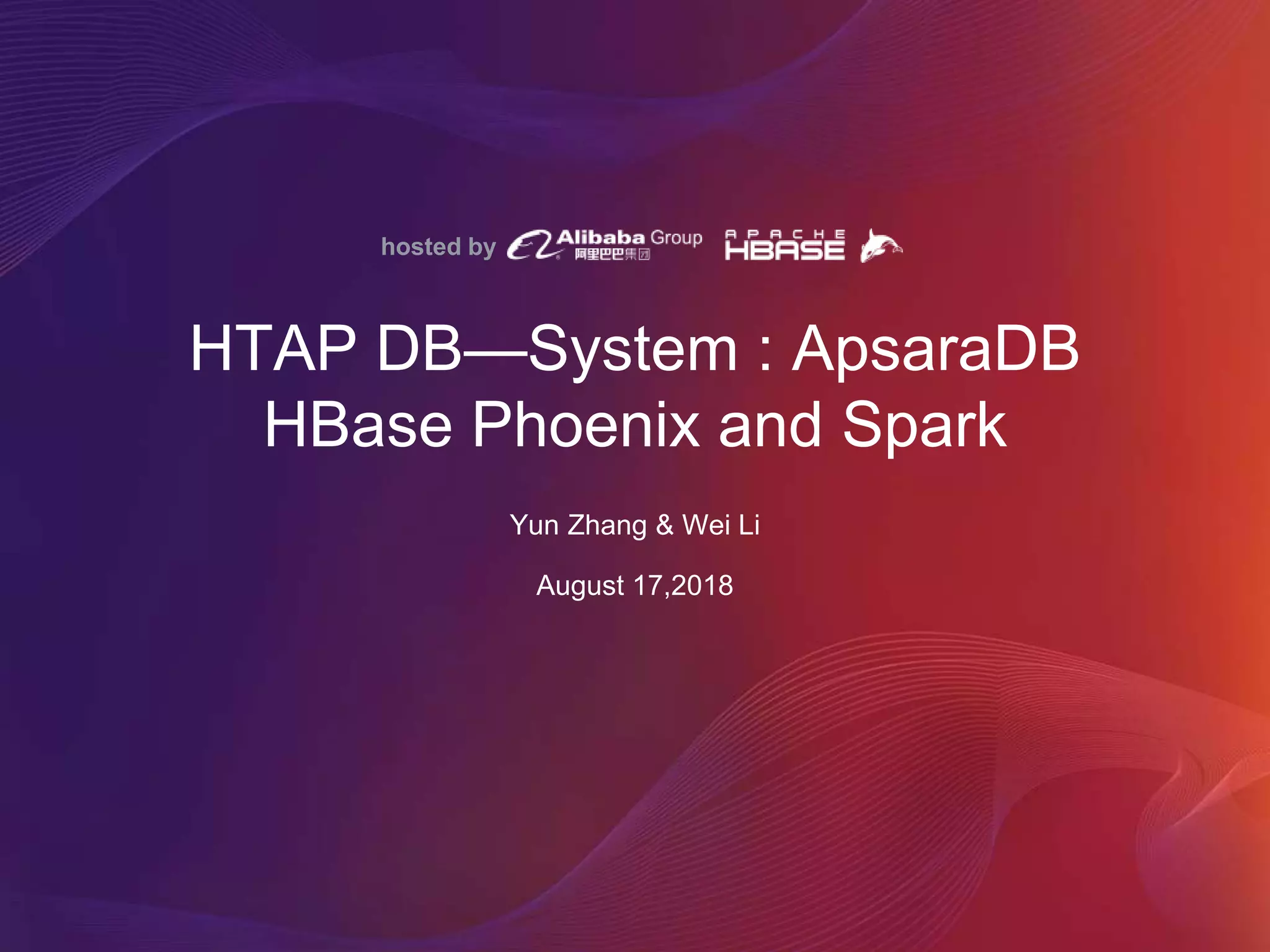 hosted by Alibaba Group 阿里巴巴集团 APACHE HBASE

HTAP DB—System : ApsaraDB HBase Phoenix and Spark

Yun Zhang & Wei Li

August 17,2018